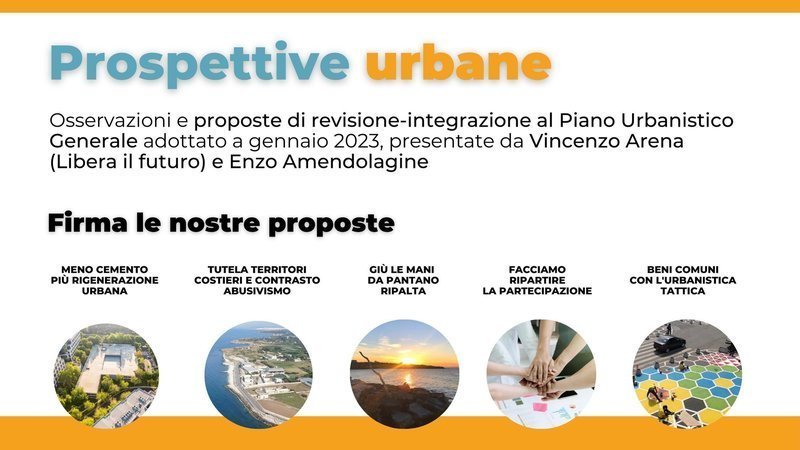 Prospettive urbane

Osservazioni e proposte di revisione-integrazione al Piano Urbanistico Generale adottato a gennaio 2023, presentate da Vincenzo Arena (Libera il futuro) e Enzo Amendolagine

Firma le nostre proposte

MENO CEMENTO PIÙ RIGENERAZIONE URBANA

TUTELA TERRITORI COSTIERI E CONTRASTO ABUSIVISMO

GIÙ LE MANI DA PANTANO RIPALTA

FACCIAMO RIPARTIRE LA PARTECIPAZIONE

BENI COMUNI CON L'URBANISTICA TATTICA